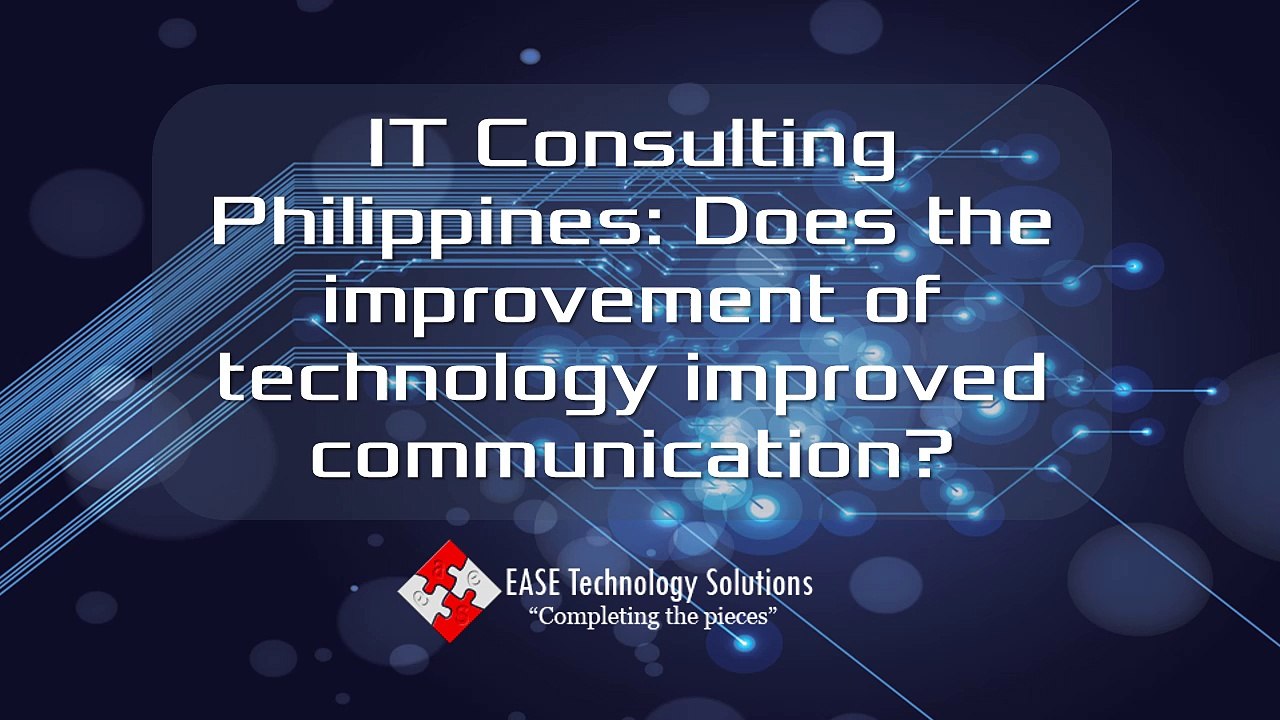 IT Consulting Philippines: Does the improvement of technology improved communication?

EASE Technology Solutions
"Completing the pieces"